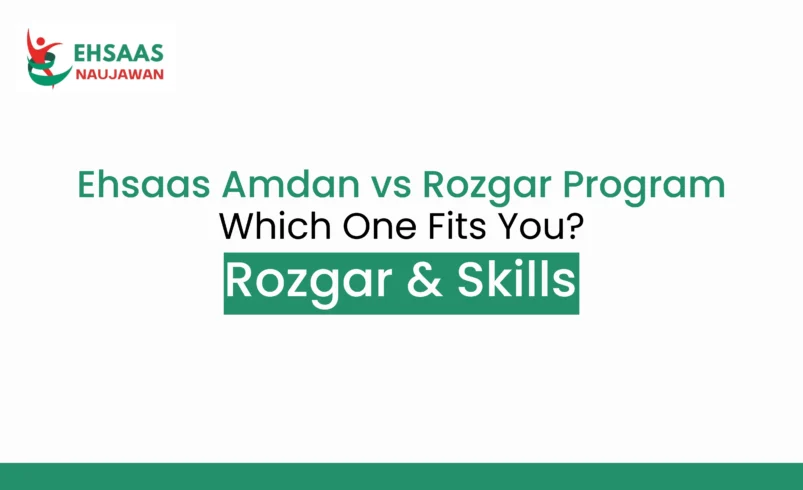 EHSAAS
NAUJAWAN

Ehsaas Amdan vs Rozgar Program
Which One Fits You?

Rozgar & Skills